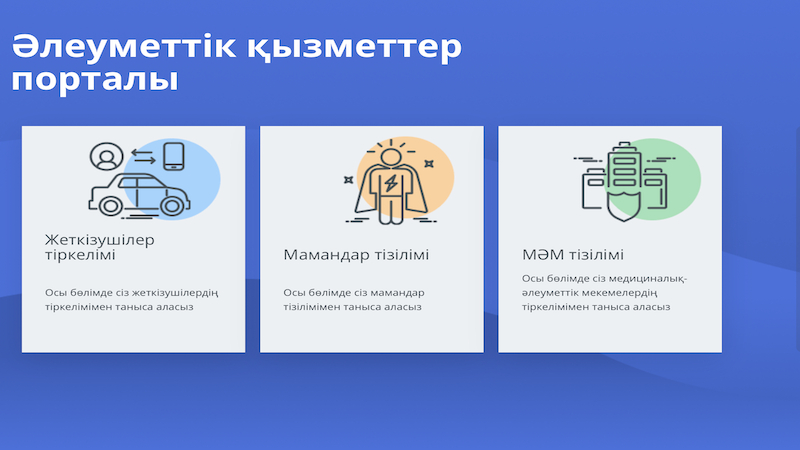 Әлеуметтік қызметтер порталы

Жеткізушілер тіркелімі

Осы бөлімде сіз жеткізушілердің тіркелімімен таныса аласыз

Мамандар тізілімі

Осы бөлімде сіз мамандар тізілімімен таныса аласыз

МӘМ тізілімі

Осы бөлімде сіз медициналық-әлеуметтік мекемелердің тіркелімімен таныса аласыз